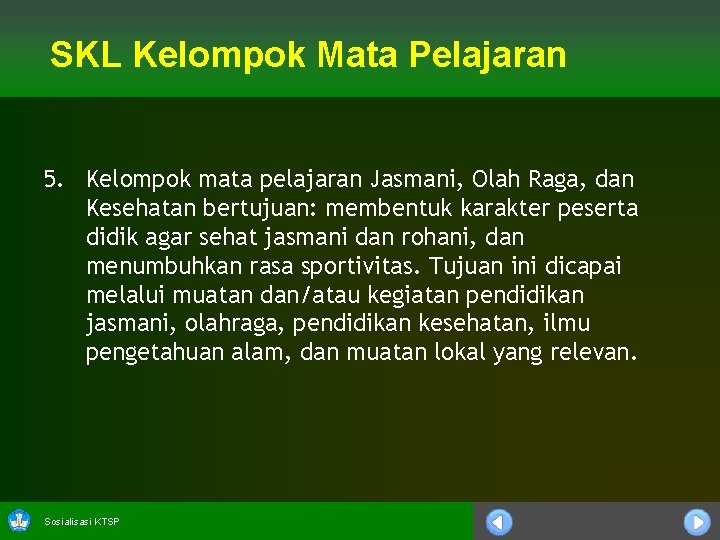 SKL Kelompok Mata Pelajaran

5. Kelompok mata pelajaran Jasmani, Olah Raga, dan Kesehatan bertujuan: membentuk karakter peserta didik agar sehat jasmani dan rohani, dan menumbuhkan rasa sportivitas. Tujuan ini dicapai melalui muatan dan/atau kegiatan pendidikan jasmani, olahraga, pendidikan kesehatan, ilmu pengetahuan alam, dan muatan lokal yang relevan.

Sosialisasi KTSP